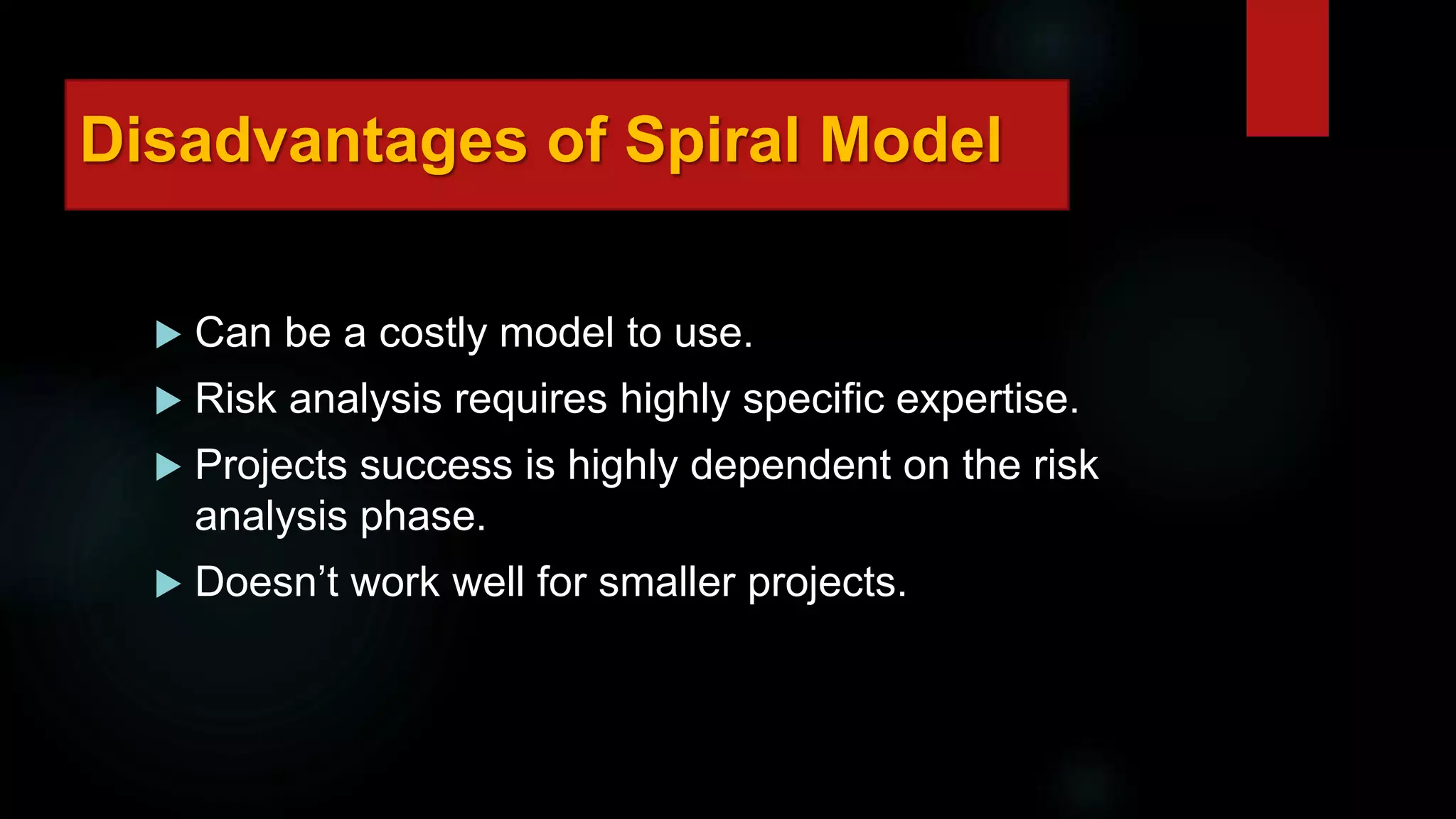 Disadvantages of Spiral Model

▶ Can be a costly model to use.
▶ Risk analysis requires highly specific expertise.
▶ Projects success is highly dependent on the risk analysis phase.
▶ Doesn’t work well for smaller projects.